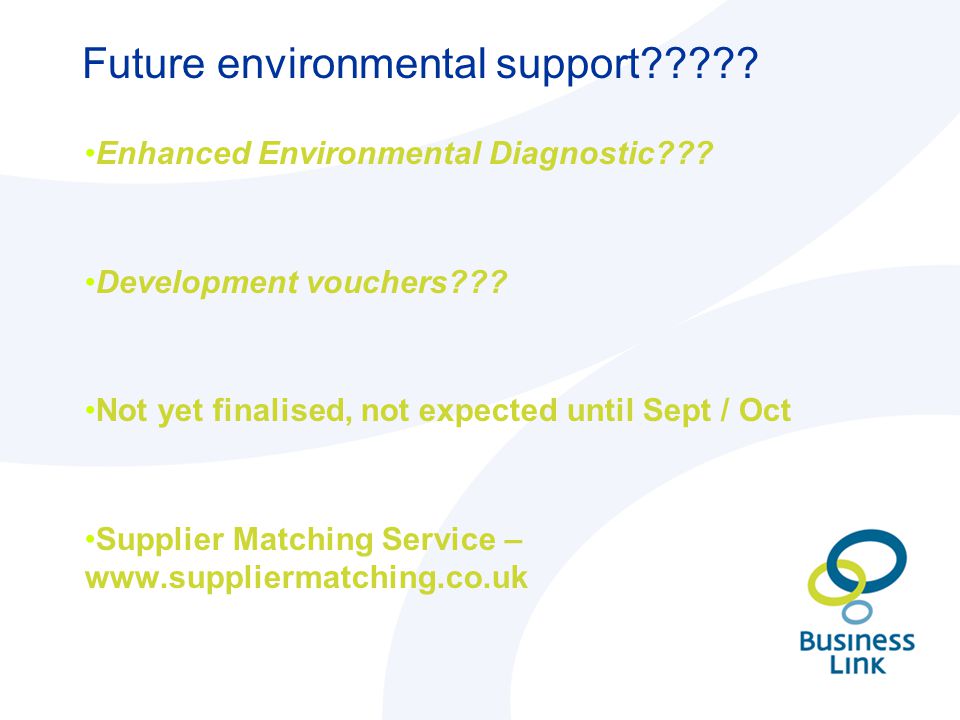 Future environmental support?????

•Enhanced Environmental Diagnostic???

•Development vouchers???

•Not yet finalised, not expected until Sept / Oct

•Supplier Matching Service – www.suppliermatching.co.uk

Business Link